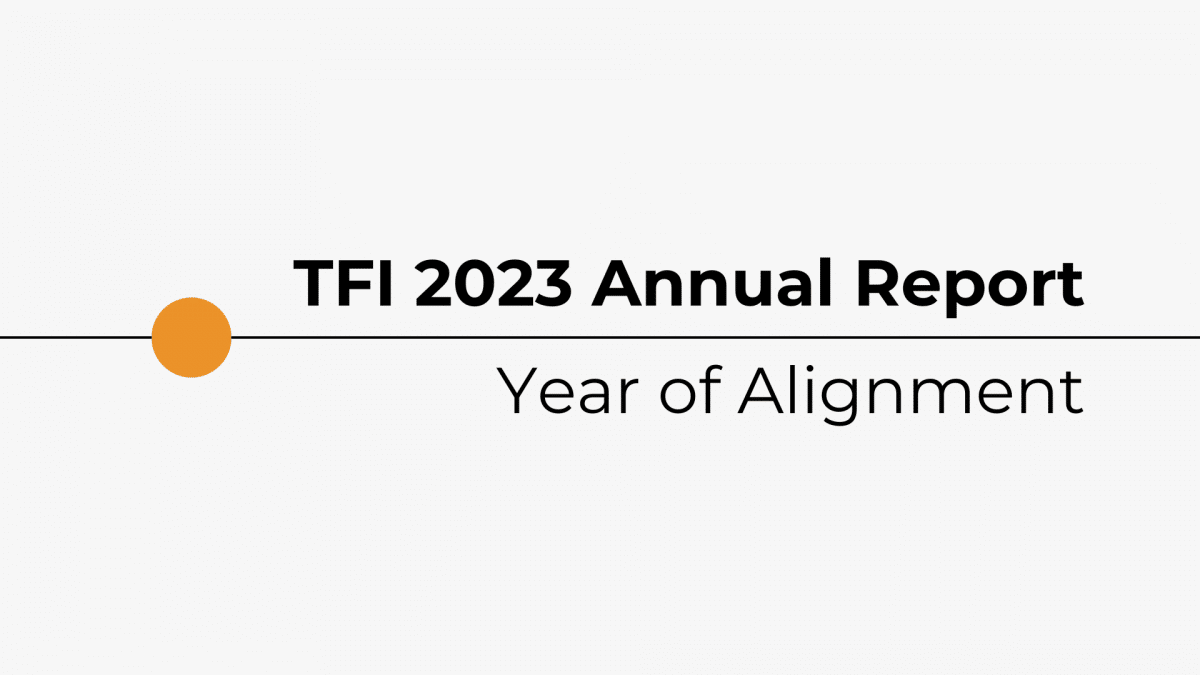 TFI 2023 Annual Report

Year of Alignment